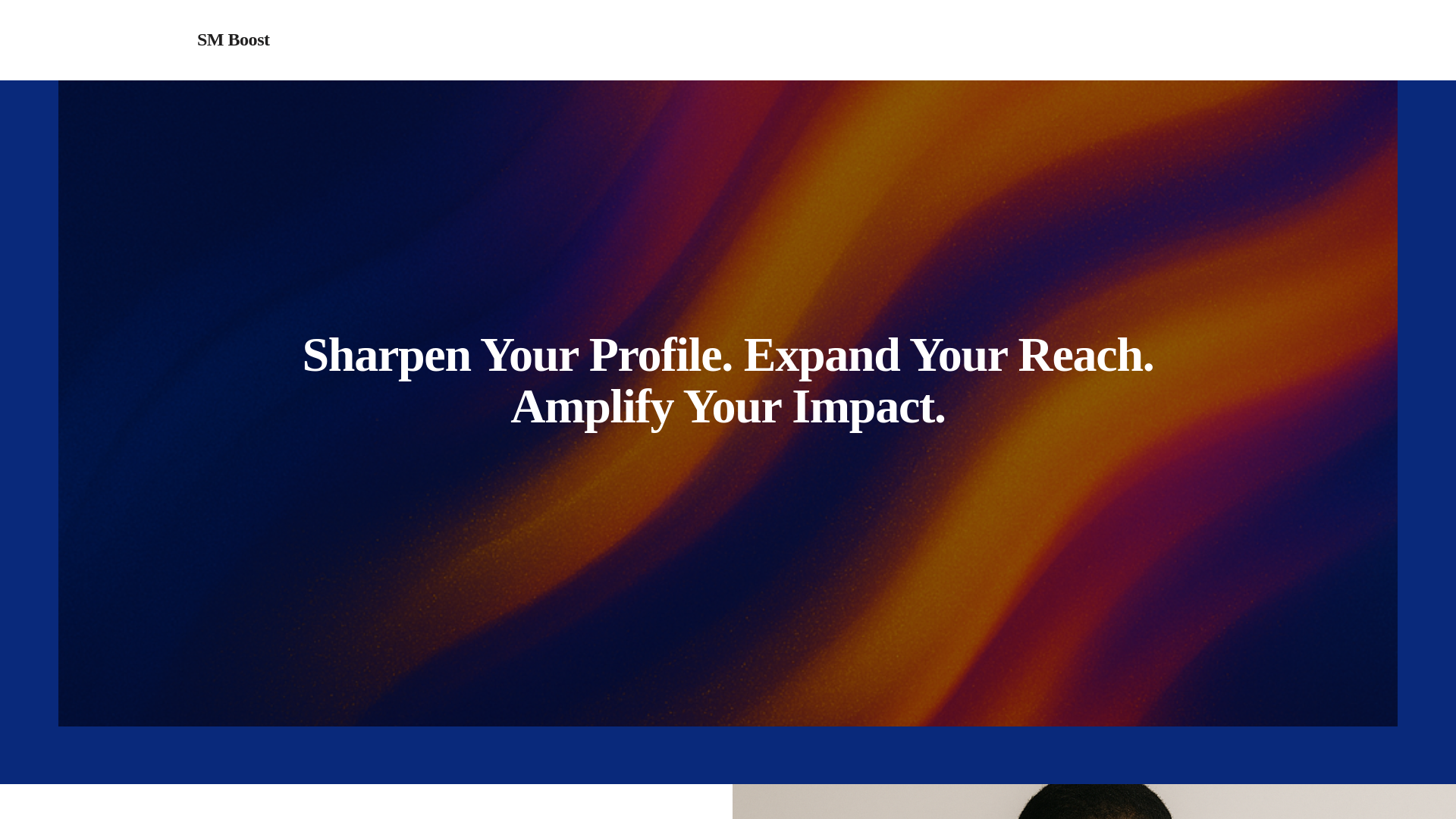 SM Boost

Sharpen Your Profile. Expand Your Reach. Amplify Your Impact.